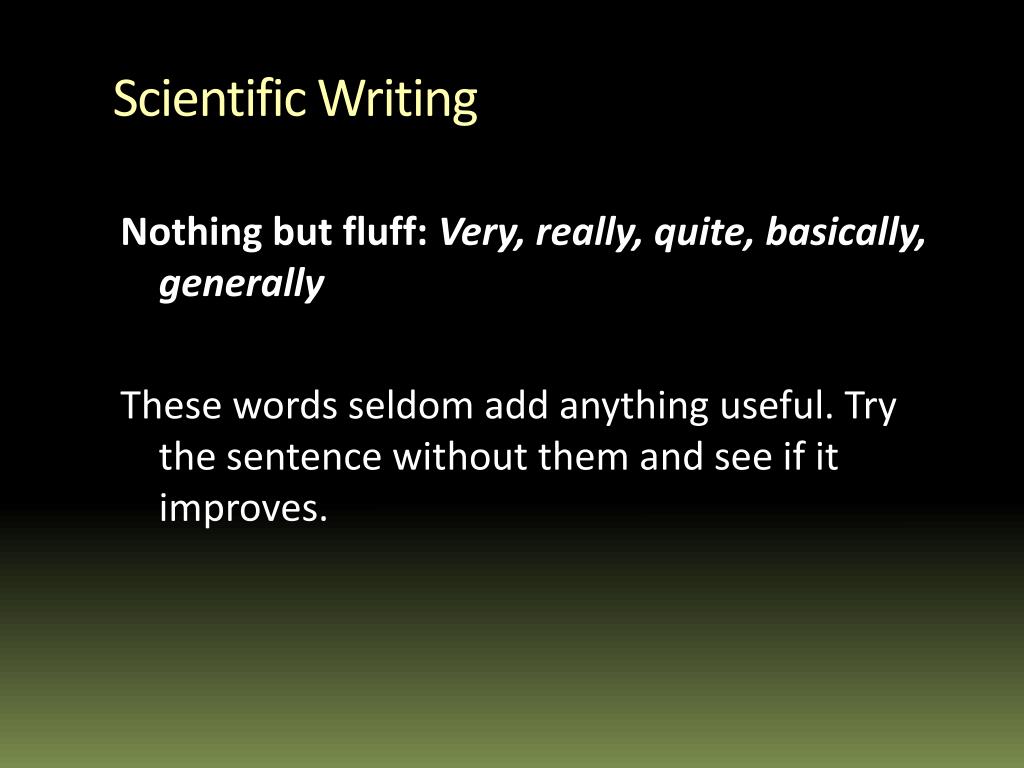 Scientific Writing

Nothing but fluff: Very, really, quite, basically, generally

These words seldom add anything useful. Try the sentence without them and see if it improves.